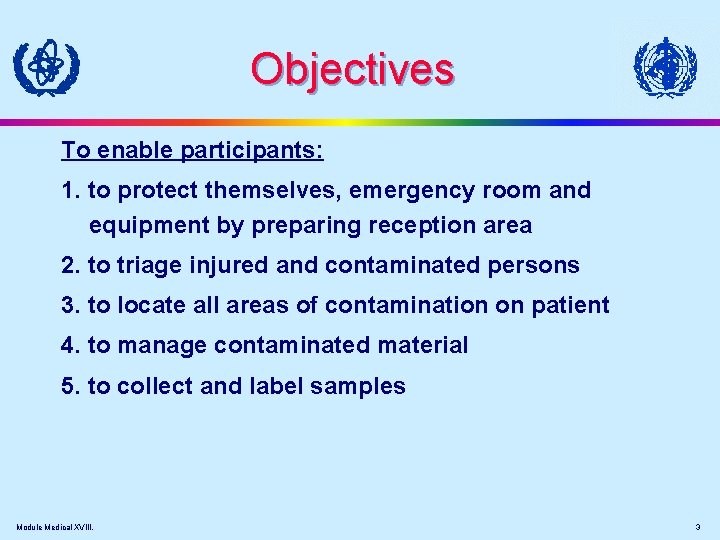 Objectives

To enable participants:

1. to protect themselves, emergency room and equipment by preparing reception area

2. to triage injured and contaminated persons

3. to locate all areas of contamination on patient

4. to manage contaminated material

5. to collect and label samples

Module Medical XVIII.

3